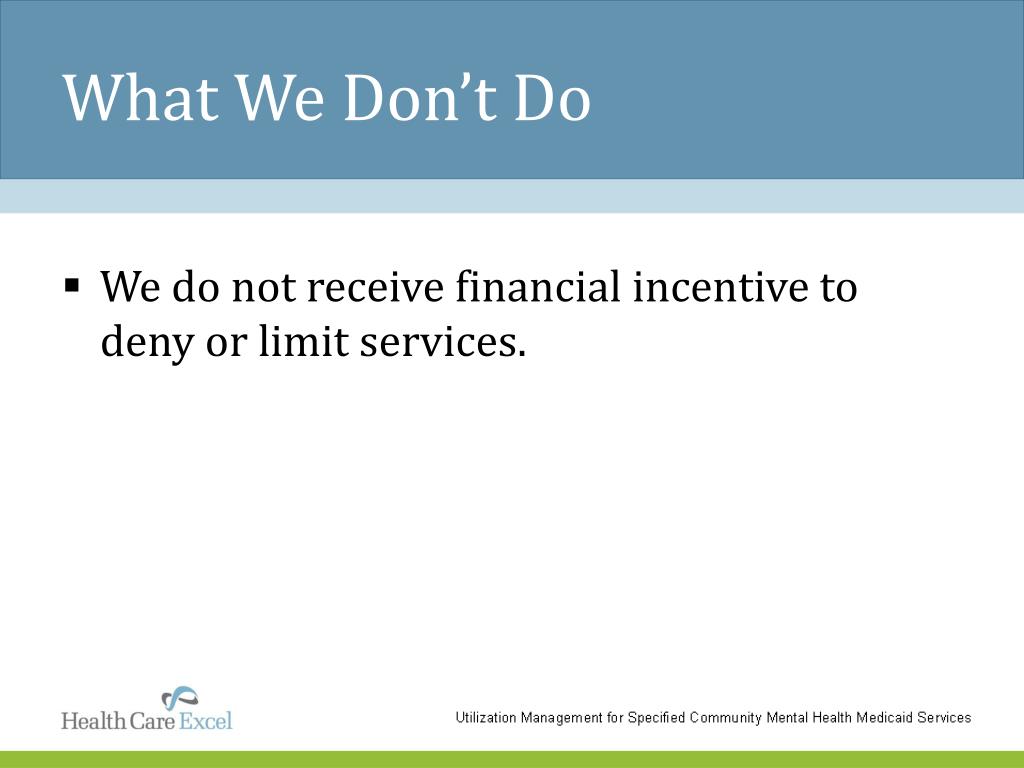 What We Don’t Do

▪ We do not receive financial incentive to deny or limit services.

Health Care Excel

Utilization Management for Specified Community Mental Health Medicaid Services